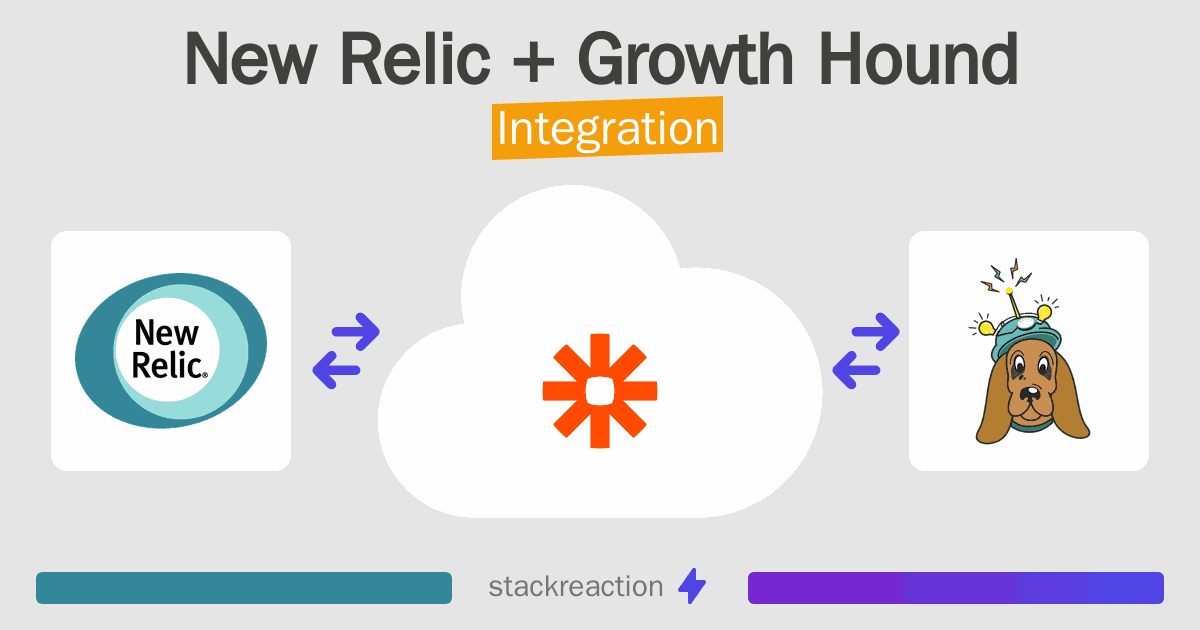 New Relic + Growth Hound
Integration

New Relic.

stackreaction